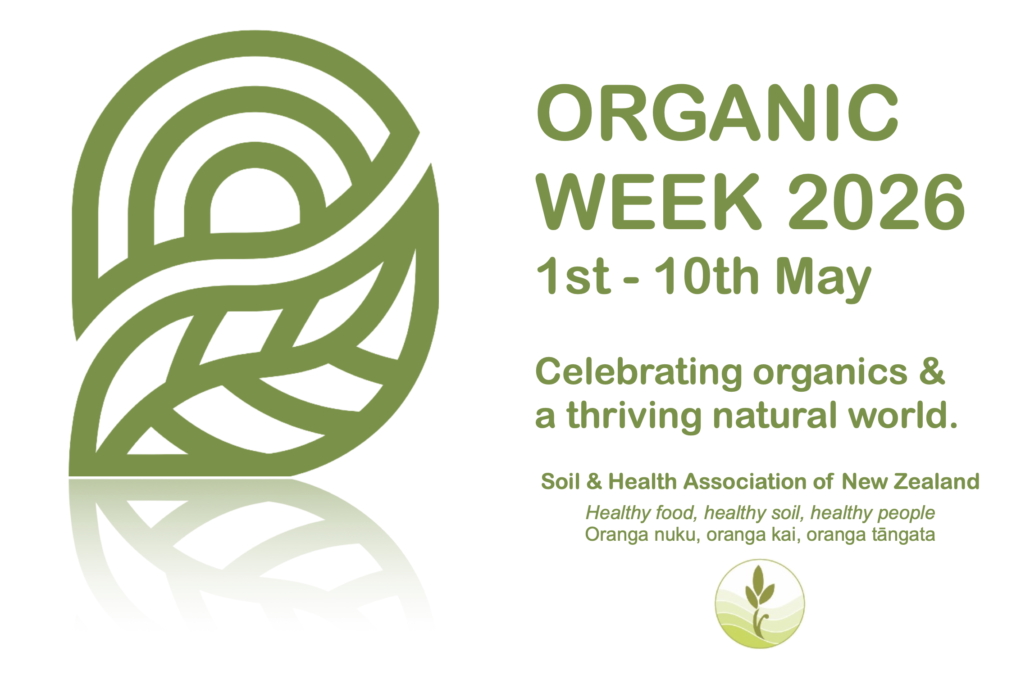 ORGANIC WEEK 2026
1st - 10th May

Celebrating organics & a thriving natural world.

Soil & Health Association of New Zealand
Healthy food, healthy soil, healthy people
Oranga nuku, oranga kai, oranga tāngata